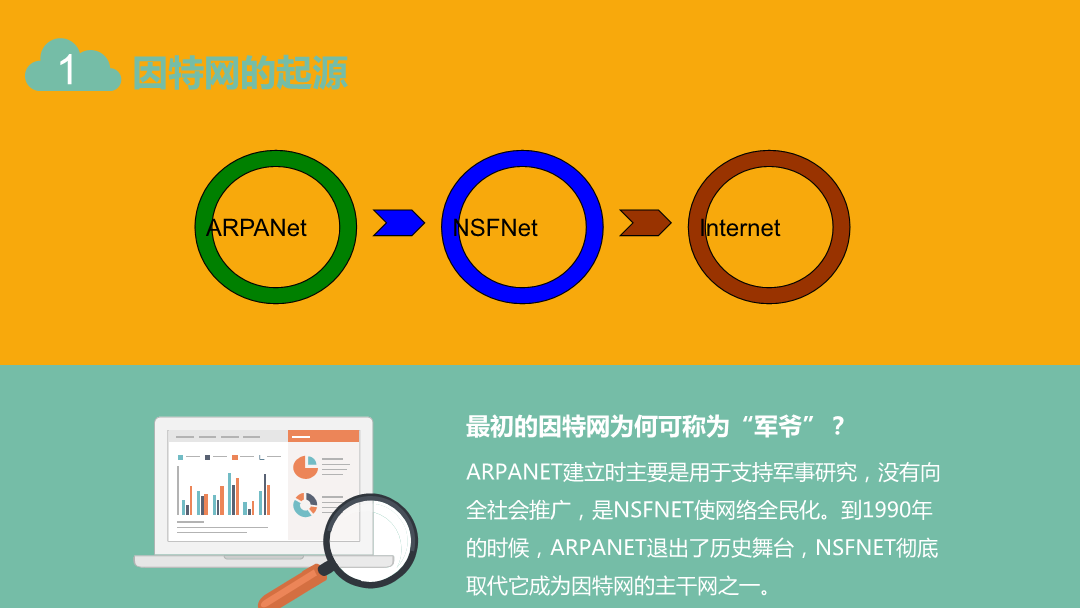 1 因特网的起源

ARPANet

NSFNet

Internet

最初的因特网为何可称为“军爷”？

ARPANET建立时主要是用于支持军事研究，没有向全社会推广，是NSFNET使网络全民化。到1990年的时候，ARPANET退出了历史舞台，NSFNET彻底取代它成为因特网的主干网之一。